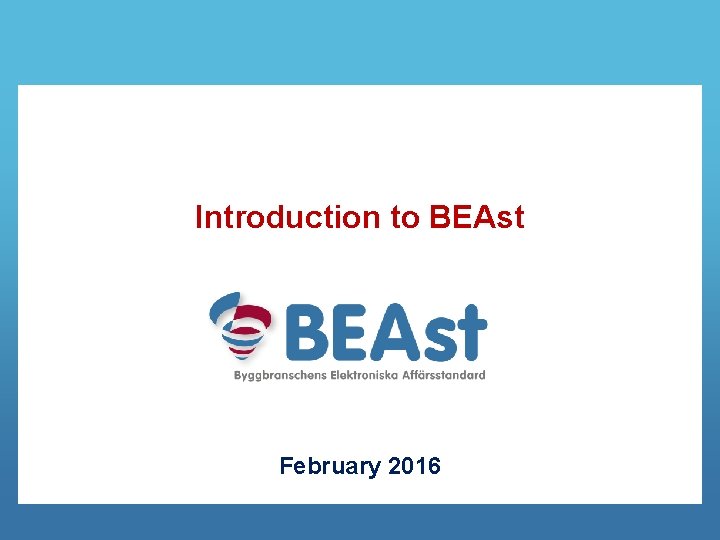 Introduction to BEAst

BEAst
Byggbranschens Elektroniska Affärsstandard

February 2016